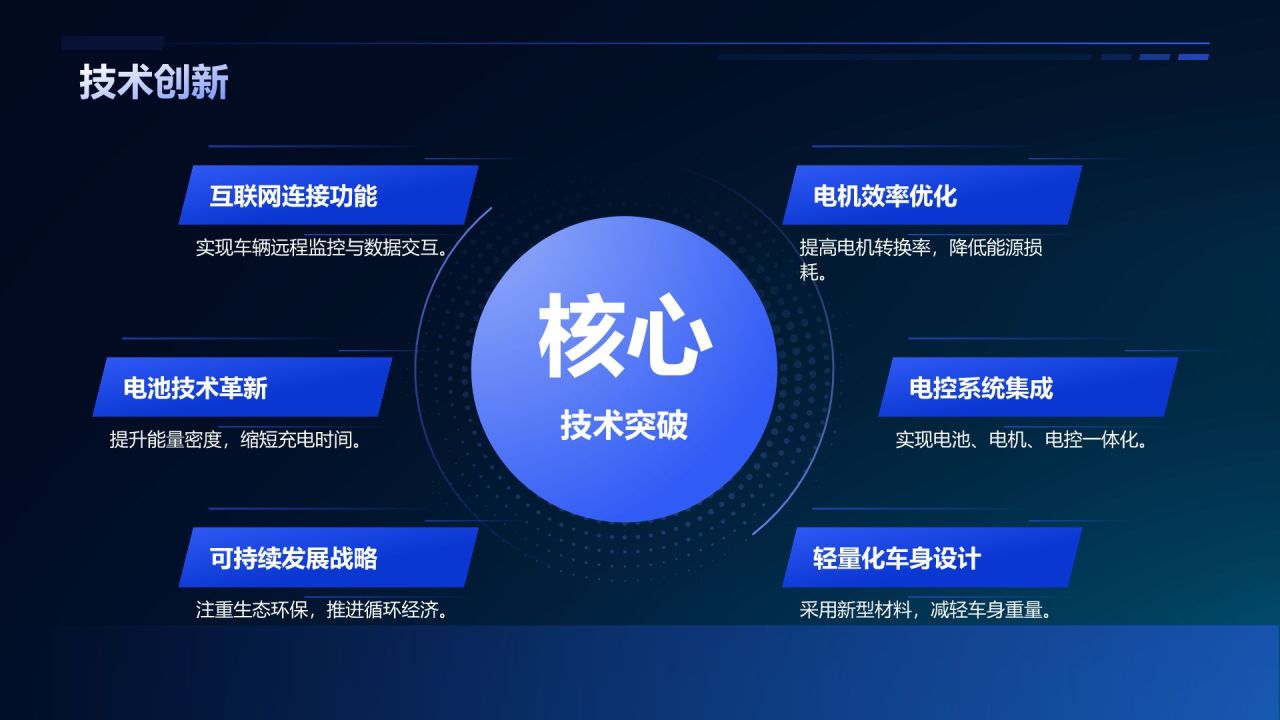 技术创新

互联网连接功能

实现车辆远程监控与数据交互。

电池技术革新

提升能量密度，缩短充电时间。

可持续发展战略

注重生态环保，推进循环经济。

核心

技术突破

电机效率优化

提高电机转换率，降低能源损耗。

电控系统集成

实现电池、电机、电控一体化。

轻量化车身设计

采用新型材料，减轻车身重量。